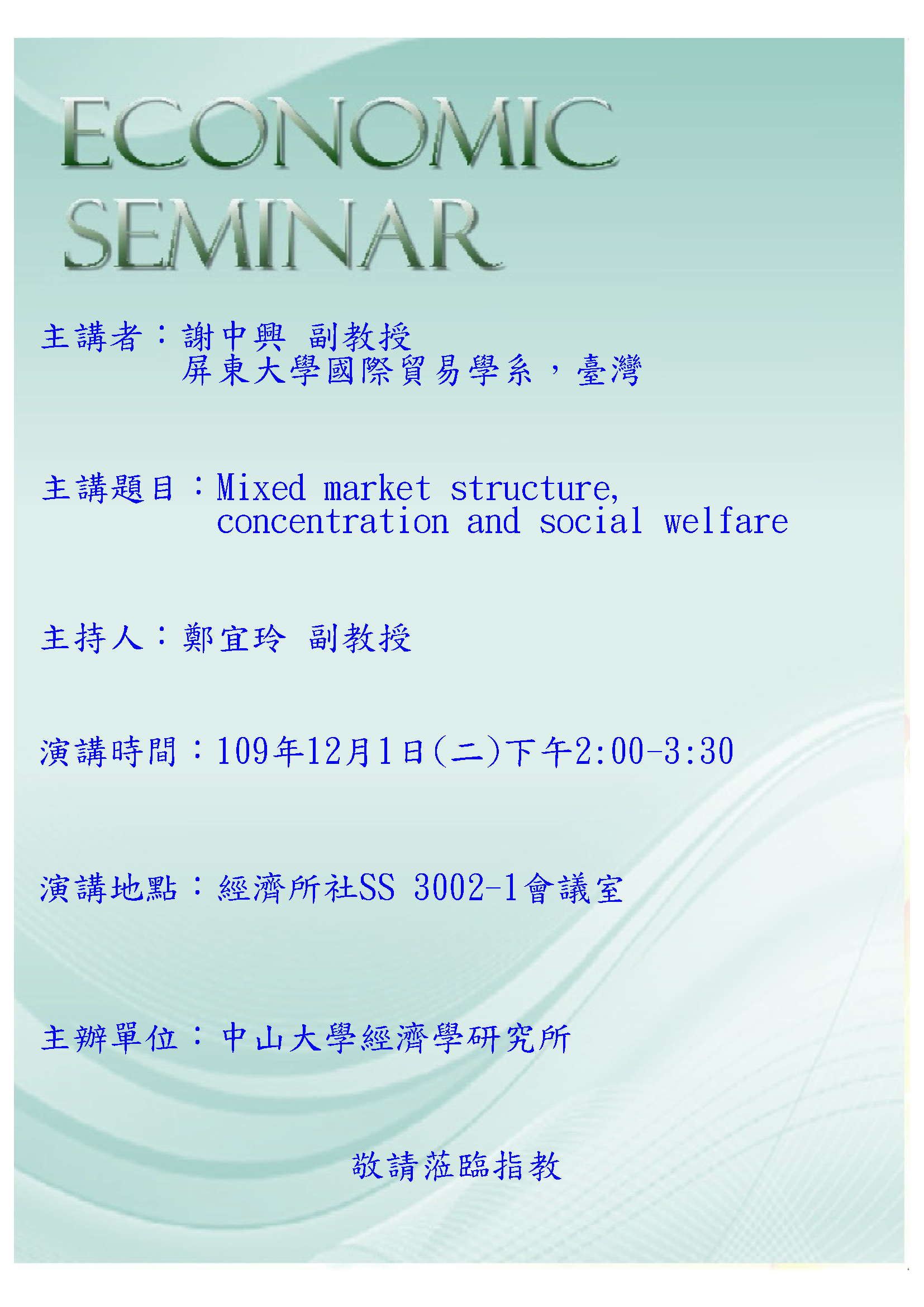 ECONOMIC SEMINAR

主講者：謝中興 副教授
屏東大學國際貿易學系，臺灣

主講題目：Mixed market structure, concentration and social welfare

主持人：鄭宜玲 副教授

演講時間：109年12月1日(二)下午2:00-3:30

演講地點：經濟所社SS 3002-1會議室

主辦單位：中山大學經濟學研究所

敬請蒞臨指教